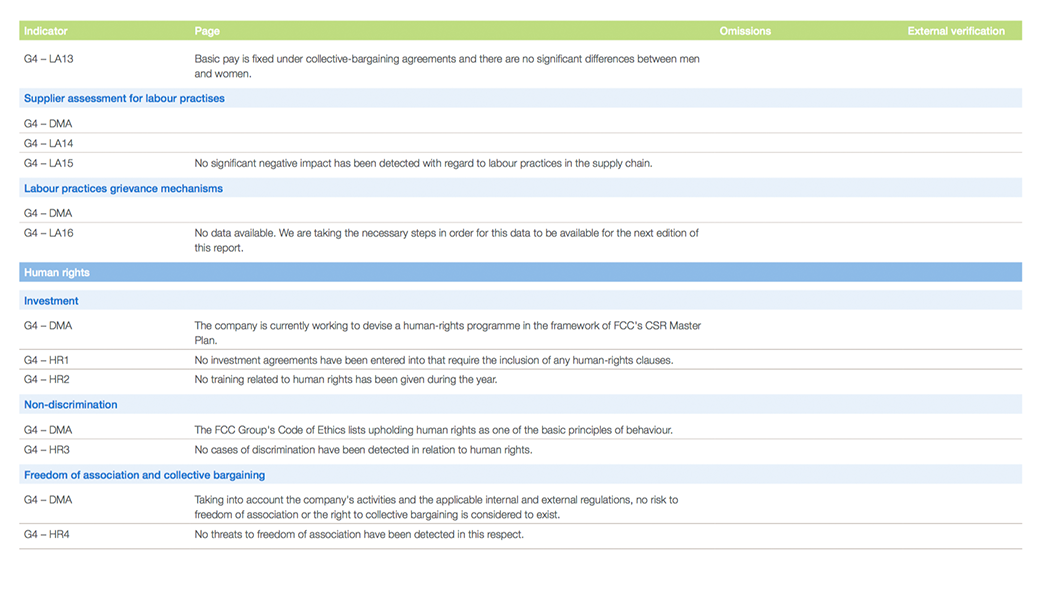 | Indicator | Page | Omissions | External verification |
|---|---|---|---|
| G4 – LA13 | Basic pay is fixed under collective-bargaining agreements and there are no significant differences between men and women. | | |
| Supplier assessment for labour practises | | | |
| G4 – DMA | | | |
| G4 – LA14 | | | |
| G4 – LA15 | No significant negative impact has been detected with regard to labour practices in the supply chain. | | |
| Labour practices grievance mechanisms | | | |
| G4 – DMA | | | |
| G4 – LA16 | No data available. We are taking the necessary steps in order for this data to be available for the next edition of this report. | | |
| Human rights | | | |
| Investment | | | |
| G4 – DMA | The company is currently working to devise a human-rights programme in the framework of FCC's CSR Master Plan. | | |
| G4 – HR1 | No investment agreements have been entered into that require the inclusion of any human-rights clauses. | | |
| G4 – HR2 | No training related to human rights has been given during the year. | | |
| Non-discrimination | | | |
| G4 – DMA | The FCC Group's Code of Ethics lists upholding human rights as one of the basic principles of behaviour. | | |
| G4 – HR3 | No cases of discrimination have been detected in relation to human rights. | | |
| Freedom of association and collective bargaining | | | |
| G4 – DMA | Taking into account the company's activities and the applicable internal and external regulations, no risk to freedom of association or the right to collective bargaining is considered to exist. | | |
| G4 – HR4 | No threats to freedom of association have been detected in this respect. | | |